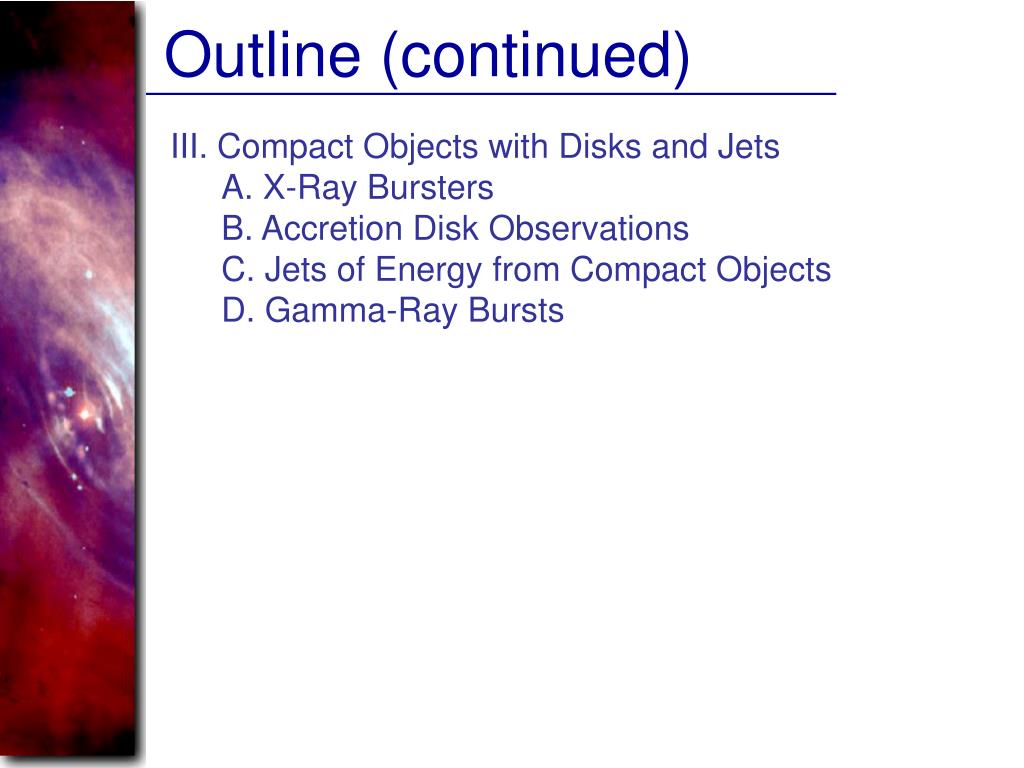 Outline (continued)

III. Compact Objects with Disks and Jets
A. X-Ray Bursters
B. Accretion Disk Observations
C. Jets of Energy from Compact Objects
D. Gamma-Ray Bursts